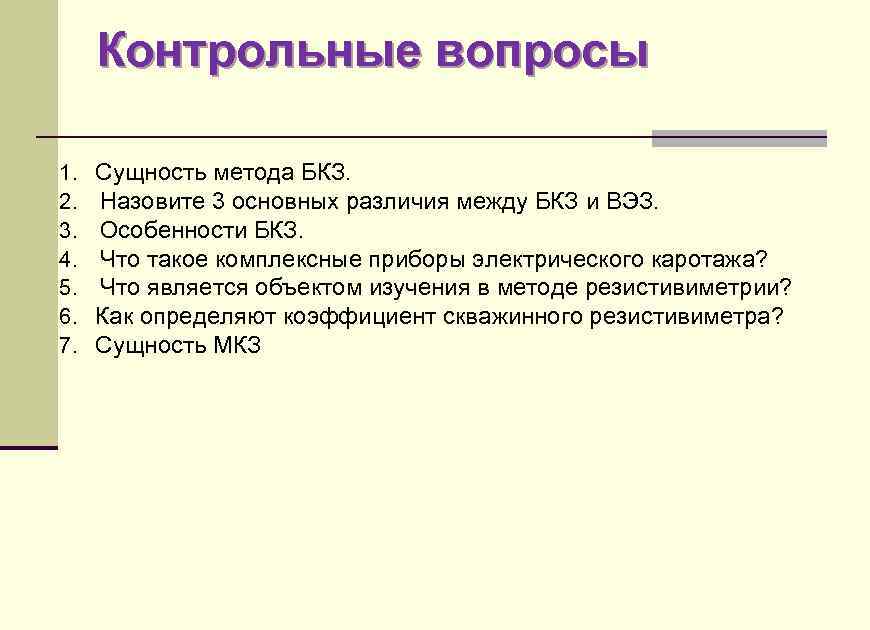 Контрольные вопросы

1. Сущность метода БКЗ.
2. Назовите 3 основных различия между БКЗ и ВЭЗ.
3. Особенности БКЗ.
4. Что такое комплексные приборы электрического каротажа?
5. Что является объектом изучения в методе резистивиметрии?
6. Как определяют коэффициент скважинного резистивиметра?
7. Сущность МКЗ